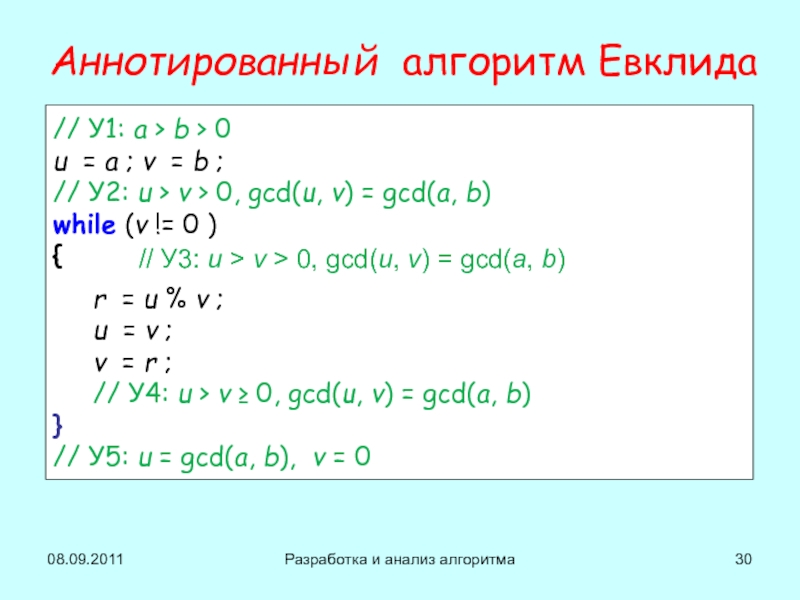 Аннотированный алгоритм Евклида

// У1: a > b > 0
u = a ; v = b ;
// У2: u > v > 0, gcd(u, v) = gcd(a, b)
while (v != 0 )
{ // У3: u > v > 0, gcd(u, v) = gcd(a, b)
r = u % v ;
u = v ;
v = r ;
// У4: u > v ≥ 0, gcd(u, v) = gcd(a, b)
}
// У5: u = gcd(a, b), v = 0

08.09.2011

Разработка и анализ алгоритма

30